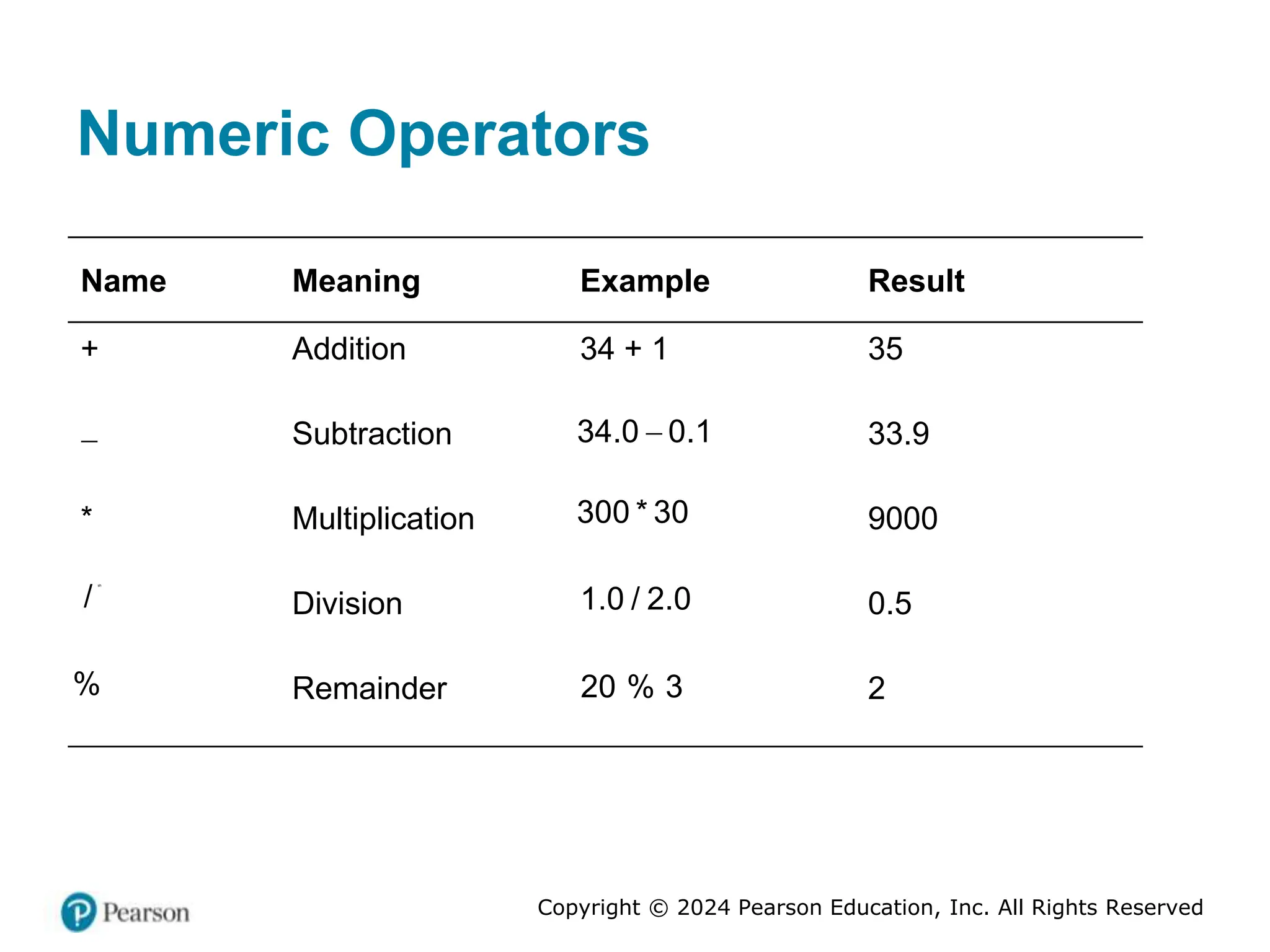 Numeric Operators

| Name | Meaning | Example | Result |
|---|---|---|---|
| + | Addition | 34 + 1 | 35 |
| – | Subtraction | 34.0 – 0.1 | 33.9 |
| * | Multiplication | 300 * 30 | 9000 |
| / | Division | 1.0 / 2.0 | 0.5 |
| % | Remainder | 20 % 3 | 2 |

Pearson

Copyright © 2024 Pearson Education, Inc. All Rights Reserved